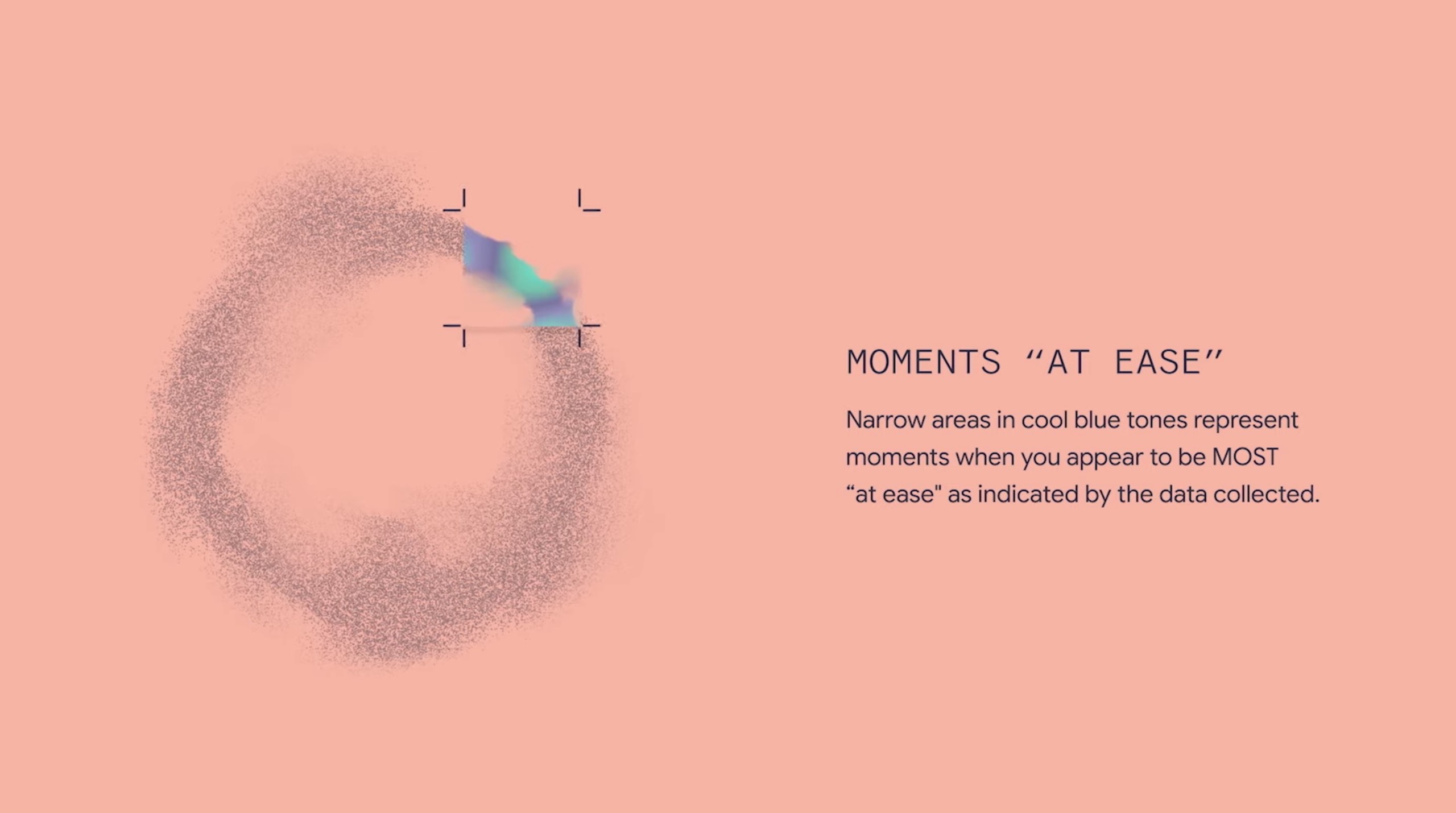 MOMENTS “AT EASE”

Narrow areas in cool blue tones represent moments when you appear to be MOST “at ease" as indicated by the data collected.